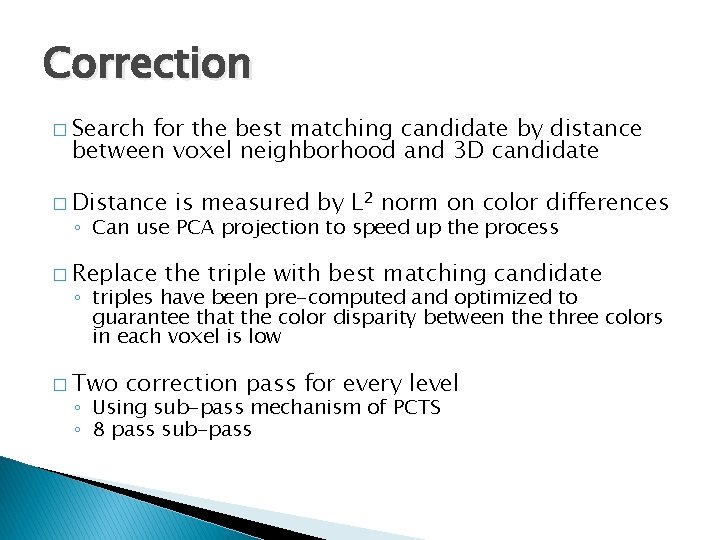 Correction

□ Search for the best matching candidate by distance between voxel neighborhood and 3D candidate

□ Distance is measured by $L^2$ norm on color differences
◦ Can use PCA projection to speed up the process

□ Replace the triple with best matching candidate
◦ triples have been pre-computed and optimized to guarantee that the color disparity between the three colors in each voxel is low

□ Two correction pass for every level
◦ Using sub-pass mechanism of PCTS
◦ 8 pass sub-pass